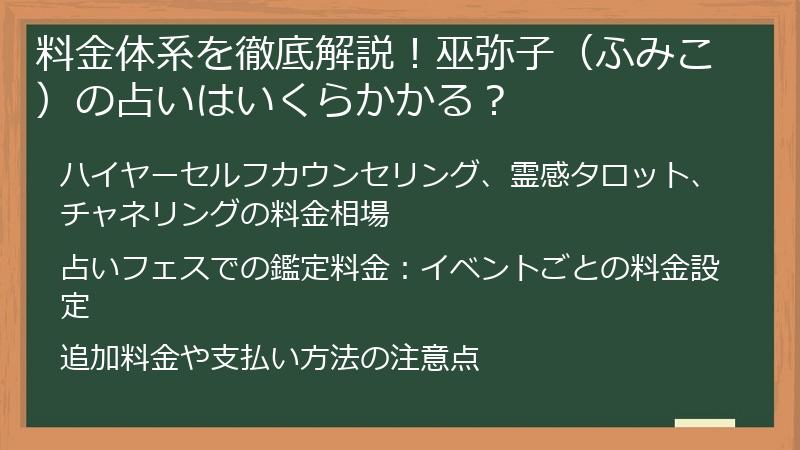 料金体系を徹底解説！巫弥子（ふみこ）の占いはいくらかかる？

ハイヤーセルフカウンセリング、霊感タロット、チャネリングの料金相場

占いフェスでの鑑定料金：イベントごとの料金設定

追加料金や支払い方法の注意点